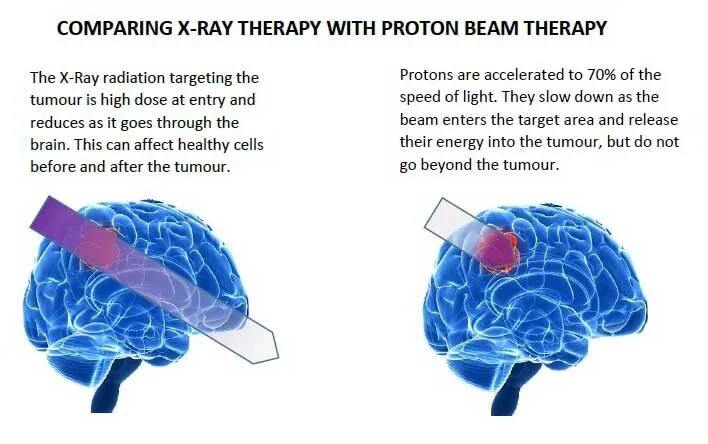 COMPARING X-RAY THERAPY WITH PROTON BEAM THERAPY

The X-Ray radiation targeting the tumour is high dose at entry and reduces as it goes through the brain. This can affect healthy cells before and after the tumour.

Protons are accelerated to 70% of the speed of light. They slow down as the beam enters the target area and release their energy into the tumour, but do not go beyond the tumour.